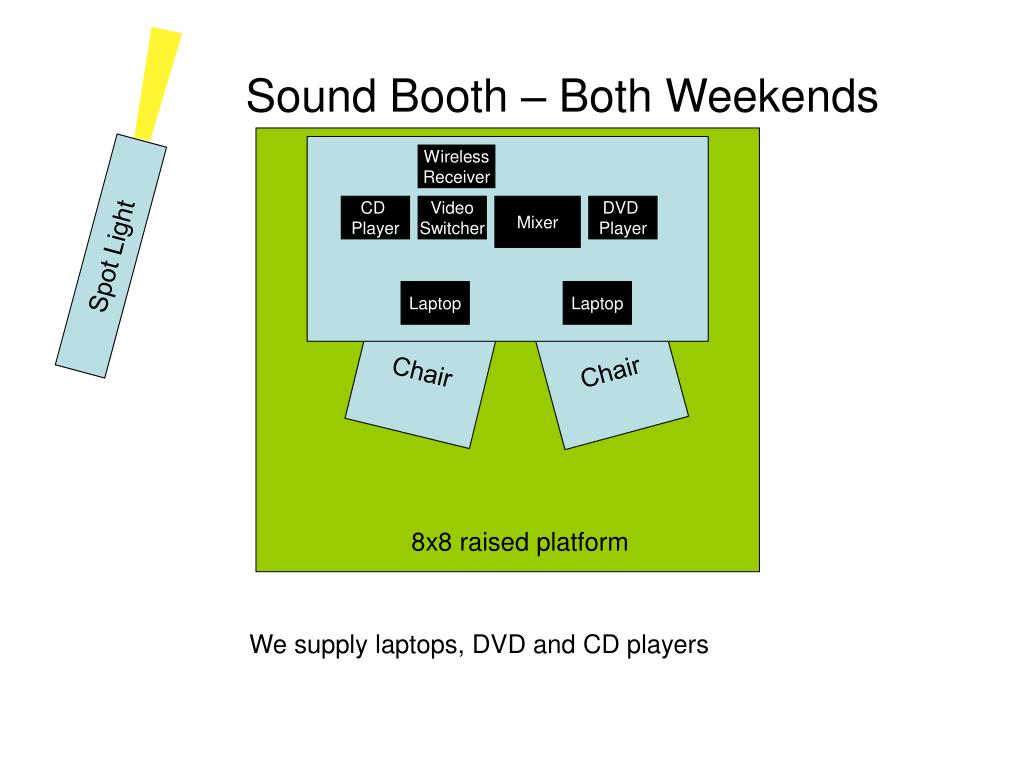 Sound Booth – Both Weekends

Spot Light

Wireless Receiver

CD Player

Video Switcher

Mixer

DVD Player

Laptop

Laptop

Chair

Chair

8x8 raised platform

We supply laptops, DVD and CD players